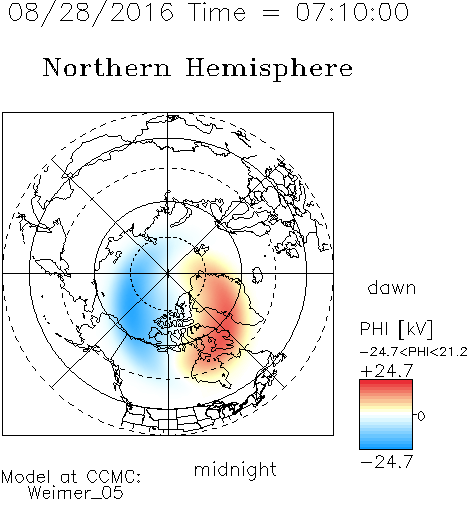 08/28/2016 Time = 07:10:00

Northern Hemisphere

dawn

PHI [kV]
−24.7<PHI<21.2
+24.7
0
−24.7

midnight

Model at CCMC:
Weimer_05